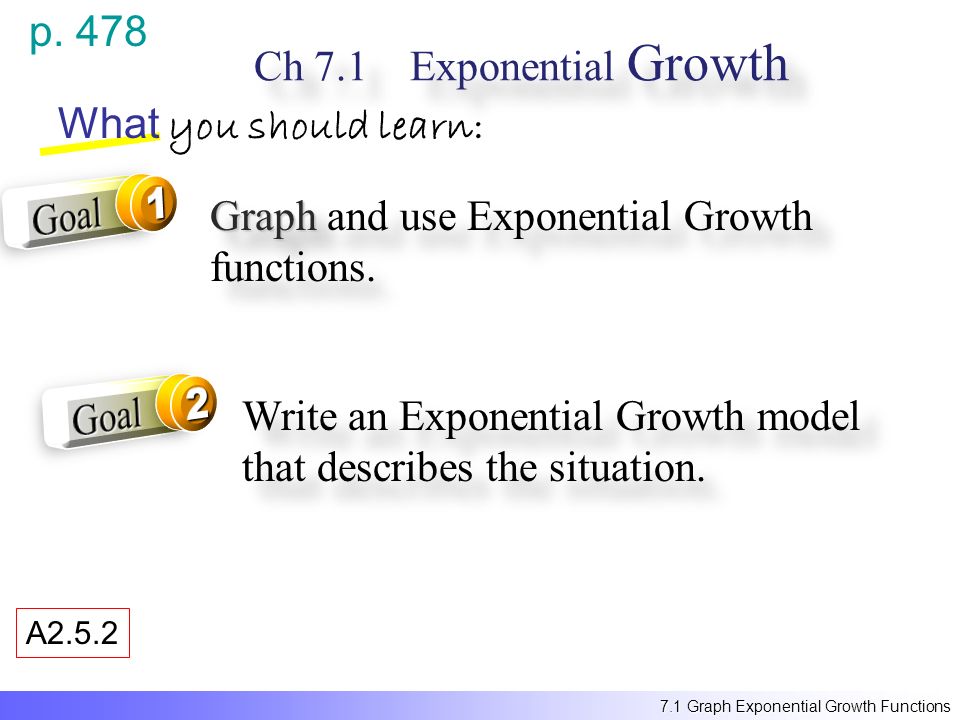 p. 478

Ch 7.1 Exponential Growth

What you should learn:

Goal 1

Graph and use Exponential Growth functions.

Goal 2

Write an Exponential Growth model that describes the situation.

A2.5.2

7.1 Graph Exponential Growth Functions